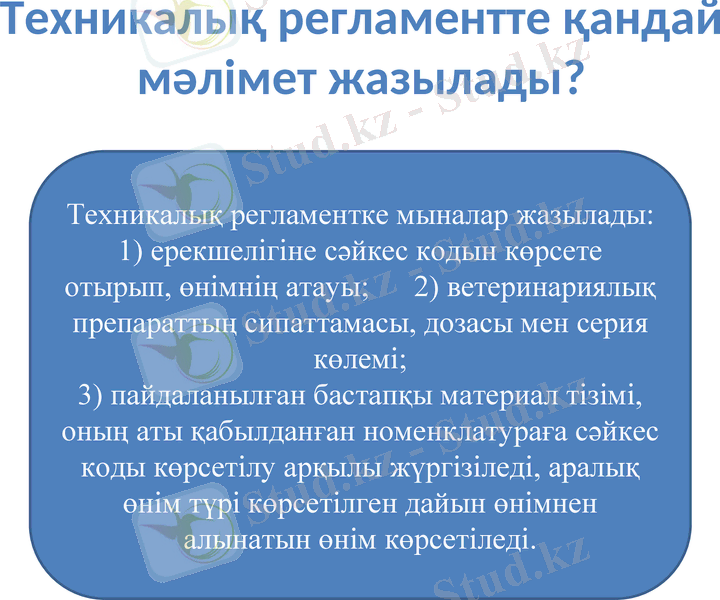 Техникалық регламентте қандай мәлімет жазылады?

Техникалық регламентке мыналар жазылады:
1) ерекшелігіне сәйкес кодын көрсете отырып, өнімнің атауы; 2) ветеринариялық препараттың сипаттамасы, дозасы мен серия көлемі;
3) пайдаланылған бастапқы материал тізімі, оның аты қабылданған номенклатураға сәйкес коды көрсетілу арқылы жүргізіледі, аралық өнім түрі көрсетілген дайын өнімнен алынатын өнім көрсетіледі.

Stud.kz - Stud.kz